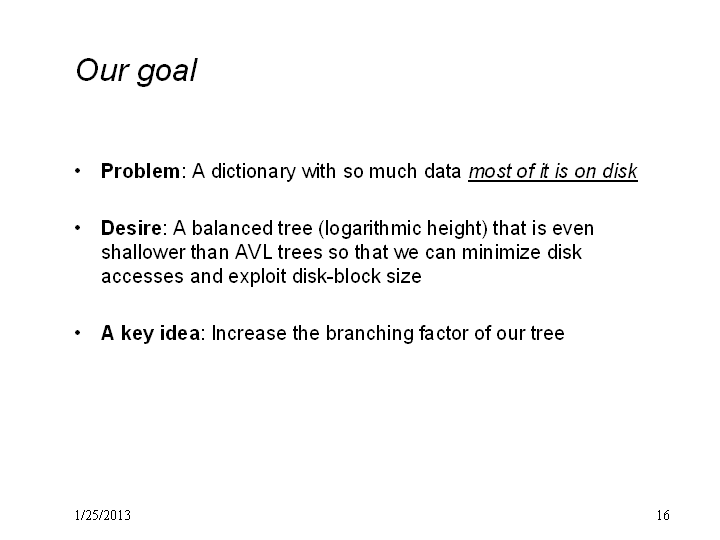 Our goal

• Problem: A dictionary with so much data most of it is on disk

• Desire: A balanced tree (logarithmic height) that is even shallower than AVL trees so that we can minimize disk accesses and exploit disk-block size

• A key idea: Increase the branching factor of our tree

1/25/2013

16